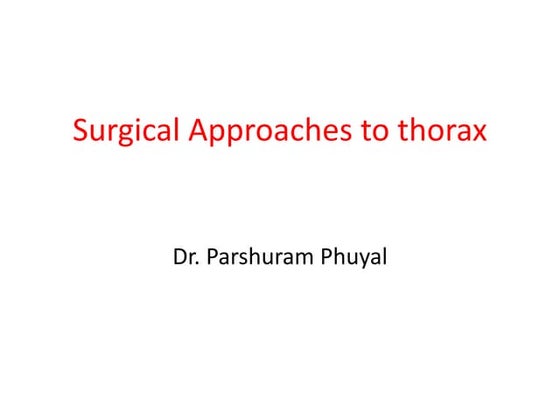 Surgical Approaches to thorax

Dr. Parshuram Phuyal